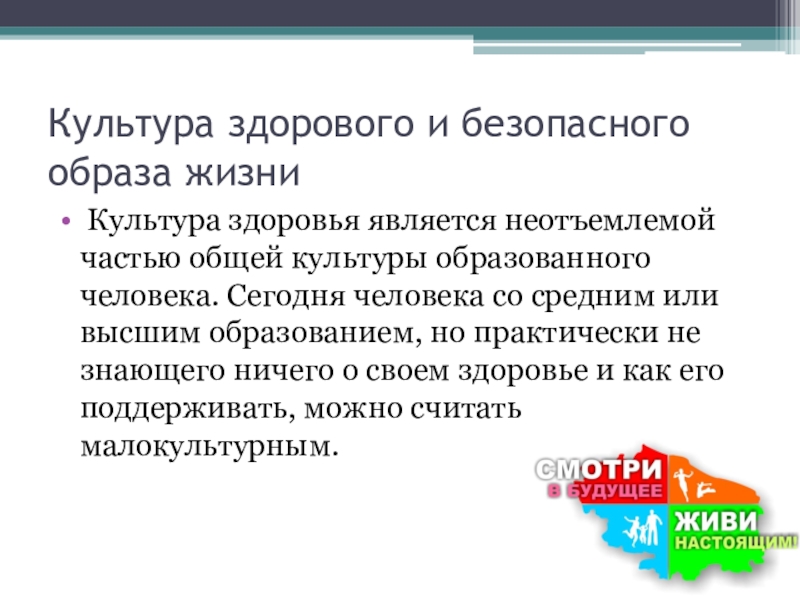 Культура здорового и безопасного образа жизни

• Культура здоровья является неотъемлемой частью общей культуры образованного человека. Сегодня человека со средним или высшим образованием, но практически не знающего ничего о своем здоровье и как его поддерживать, можно считать малокультурным.

СМОТРИ
В БУДУЩЕЕ
ЖИВИ
НАСТОЯЩИМ!